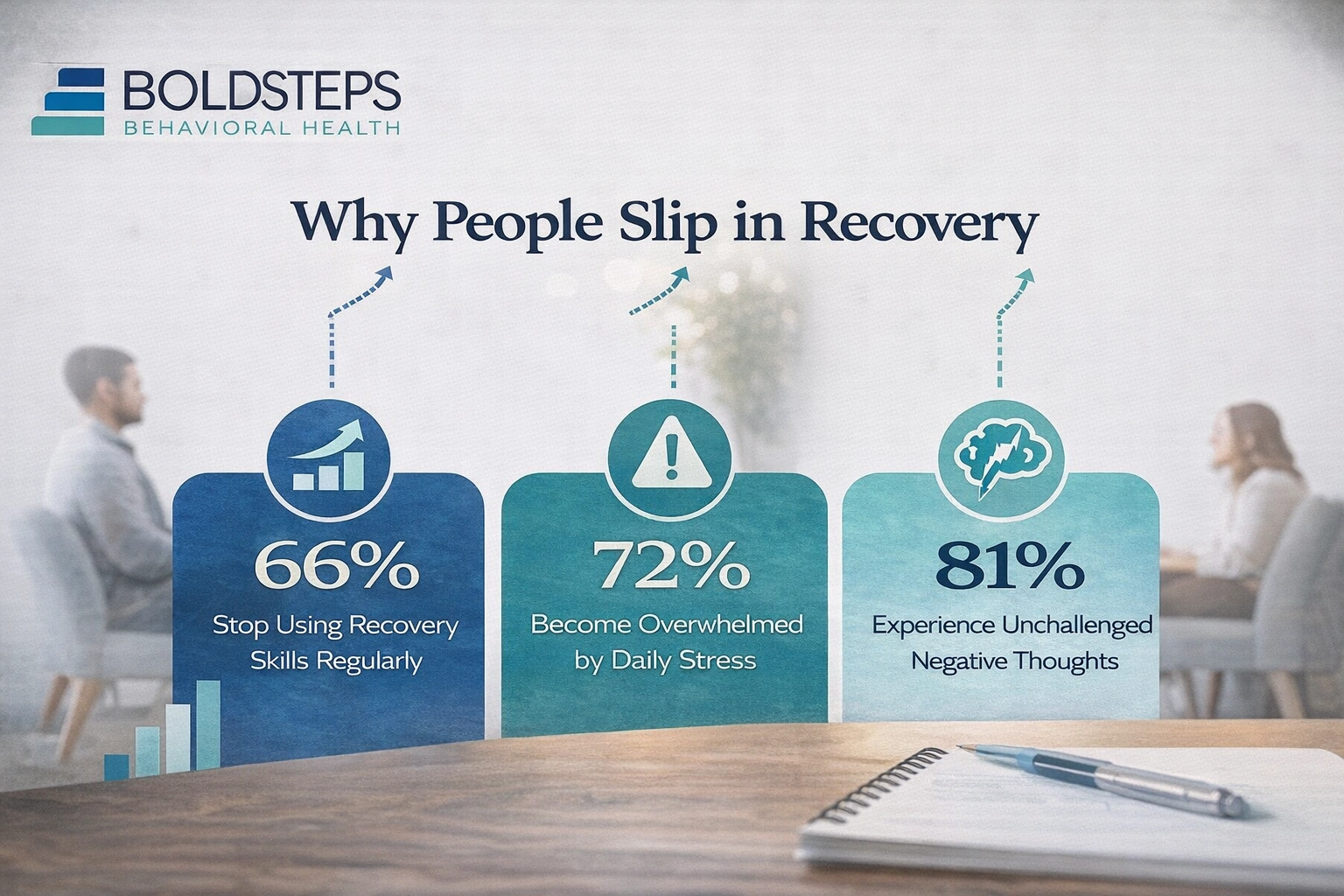 BOLDSTEPS
BEHAVIORAL HEALTH

Why People Slip in Recovery

66%
Stop Using Recovery Skills Regularly

72%
Become Overwhelmed by Daily Stress

81%
Experience Unchallenged Negative Thoughts